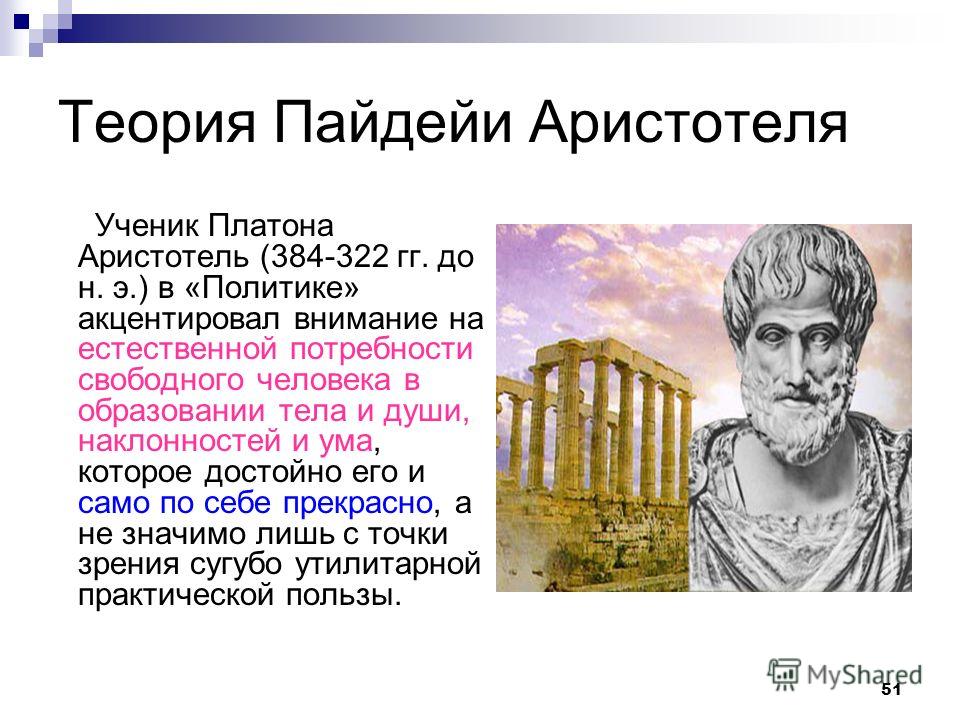 Теория Пайдейи Аристотеля

Ученик Платона Аристотель (384-322 гг. до н. э.) в «Политике» акцентировал внимание на естественной потребности свободного человека в образовании тела и души, наклонностей и ума, которое достойно его и само по себе прекрасно, а не значимо лишь с точки зрения сугубо утилитарной практической пользы.

MyShared

51